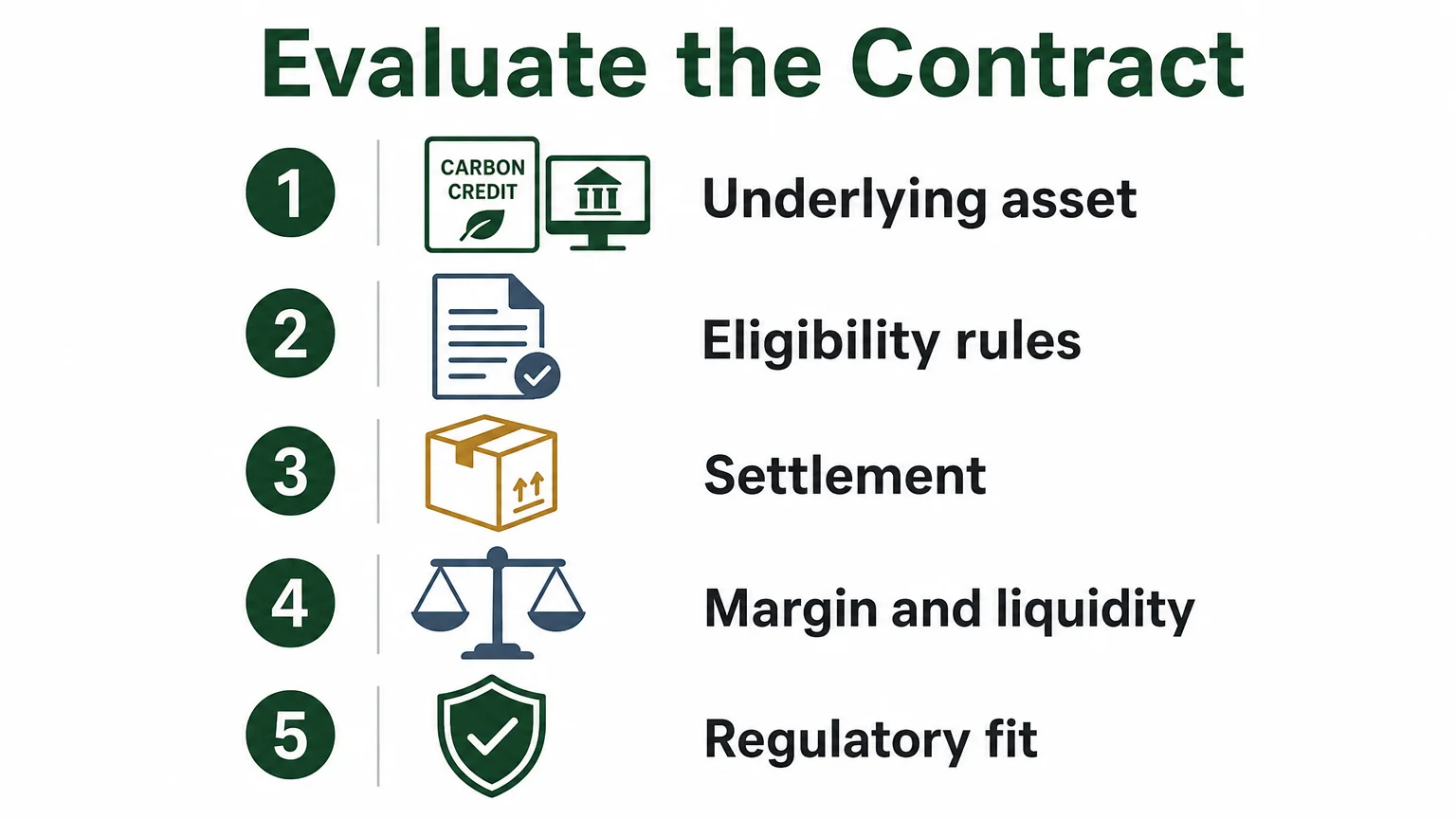 Evaluate the Contract

1 CARBON CREDIT Underlying asset

2 Eligibility rules

3 Settlement

4 Margin and liquidity

5 Regulatory fit